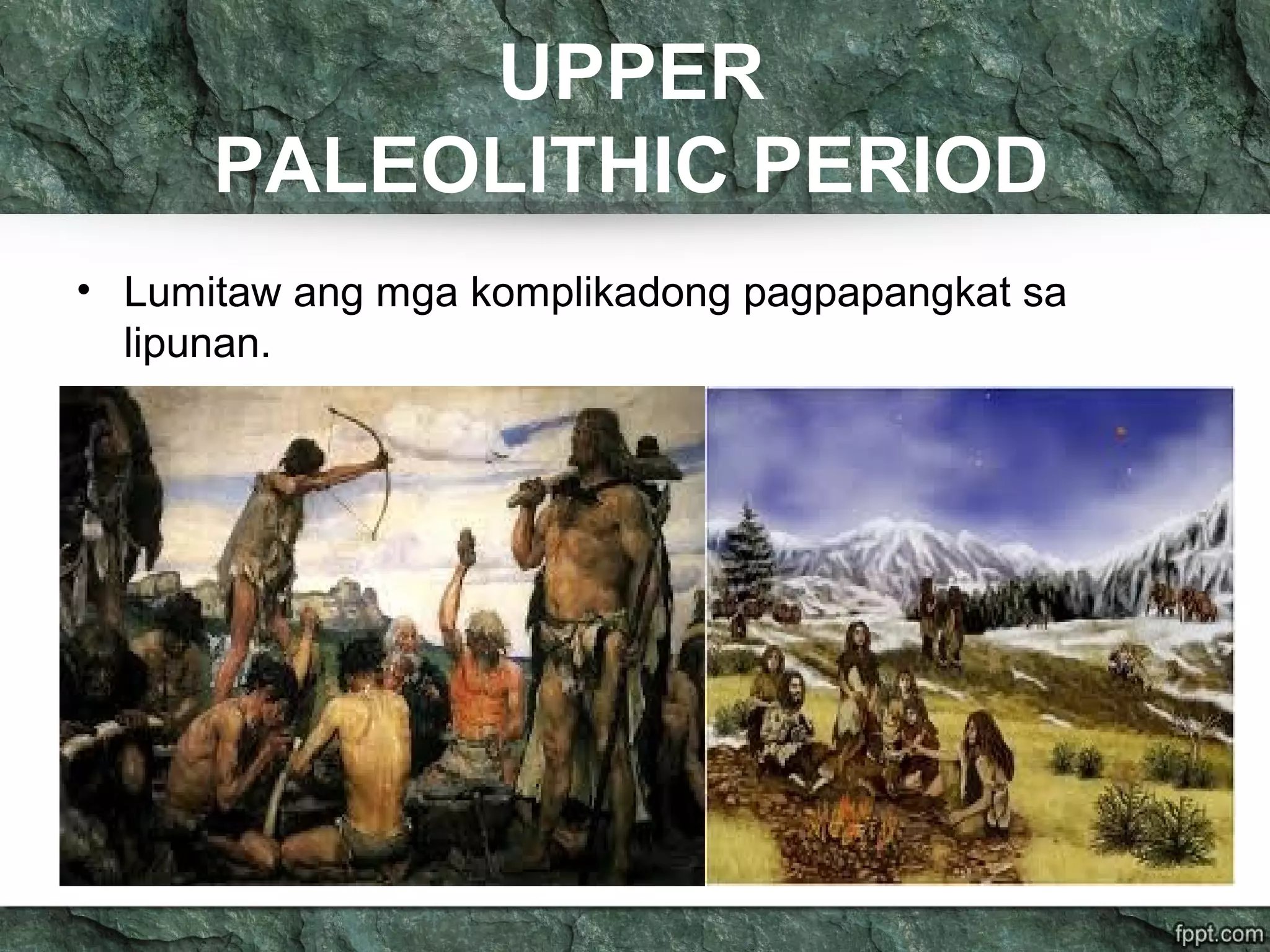 UPPER PALEOLITHIC PERIOD

• Lumitaw ang mga komplikadong pagpapangkat sa lipunan.

fppt.com